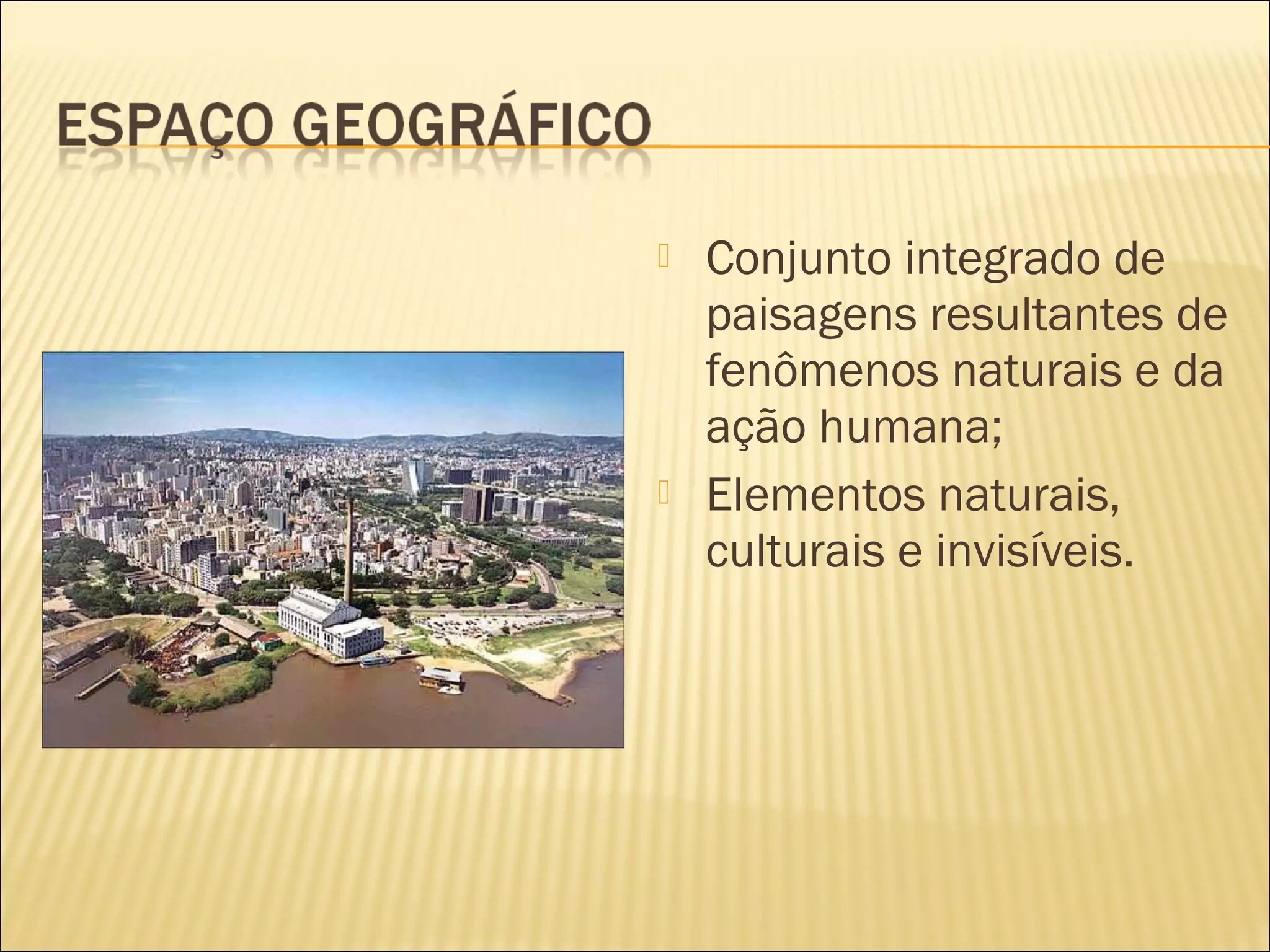 ESPAÇO GEOGRÁFICO

Conjunto integrado de paisagens resultantes de fenômenos naturais e da ação humana;

Elementos naturais, culturais e invisíveis.